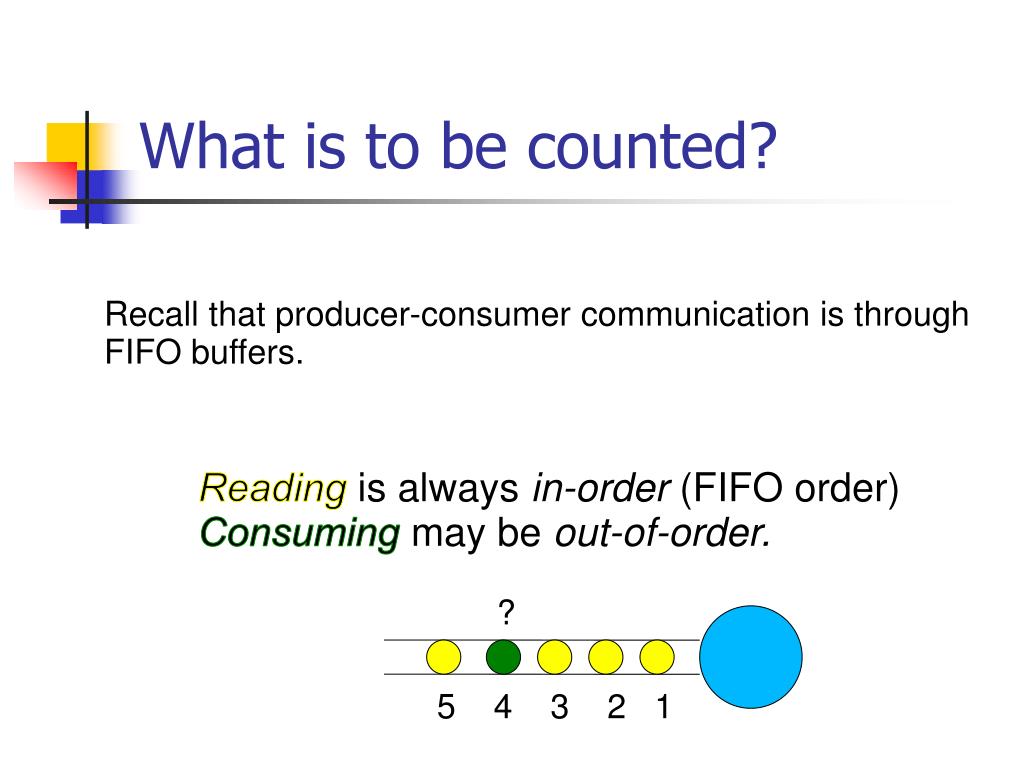 What is to be counted?

Recall that producer-consumer communication is through FIFO buffers.

Reading is always in-order (FIFO order)
Consuming may be out-of-order.

?

5 4 3 2 1